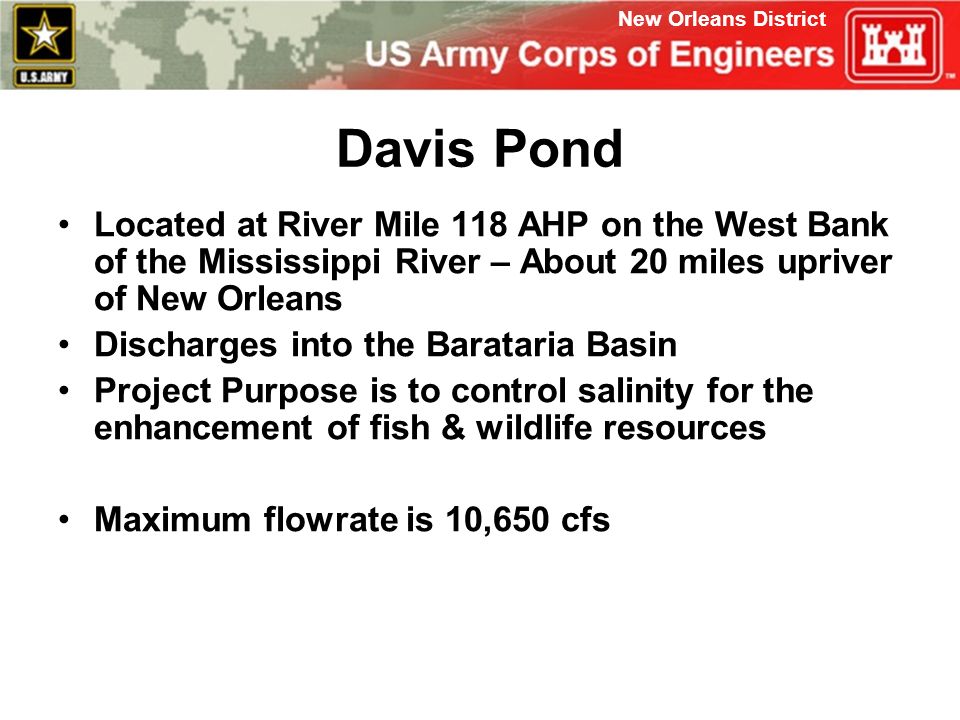 U.S.ARMY

New Orleans District

US Army Corps of Engineers

Davis Pond

• Located at River Mile 118 AHP on the West Bank of the Mississippi River – About 20 miles upriver of New Orleans

• Discharges into the Barataria Basin

• Project Purpose is to control salinity for the enhancement of fish & wildlife resources

• Maximum flowrate is 10,650 cfs